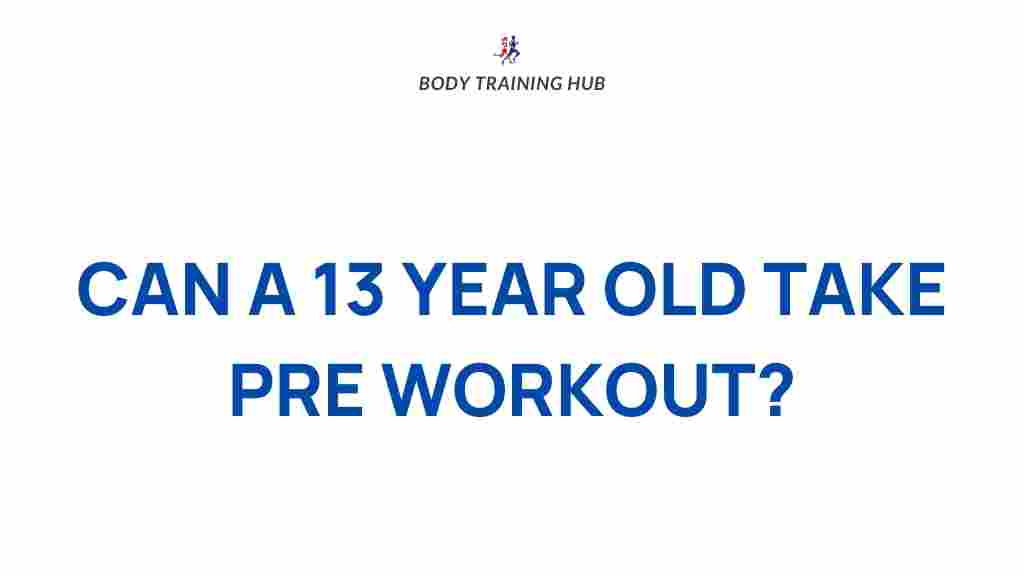 BODY TRAINING HUB

CAN A 13 YEAR OLD TAKE PRE WORKOUT?